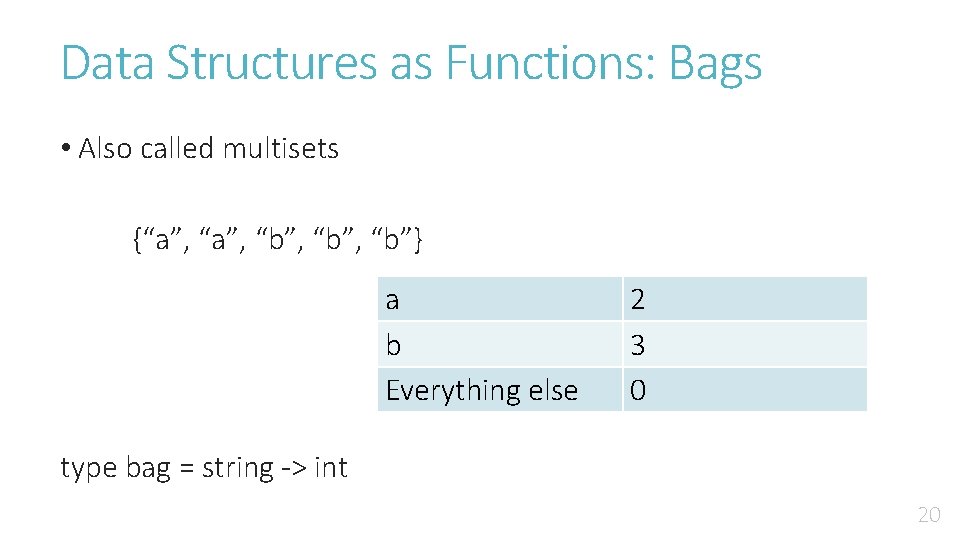 Data Structures as Functions: Bags

• Also called multisets

{“a”, “a”, “b”, “b”, “b”}

| a | 2 |
|---|---|
| b | 3 |
| Everything else | 0 |

type bag = string -> int

20